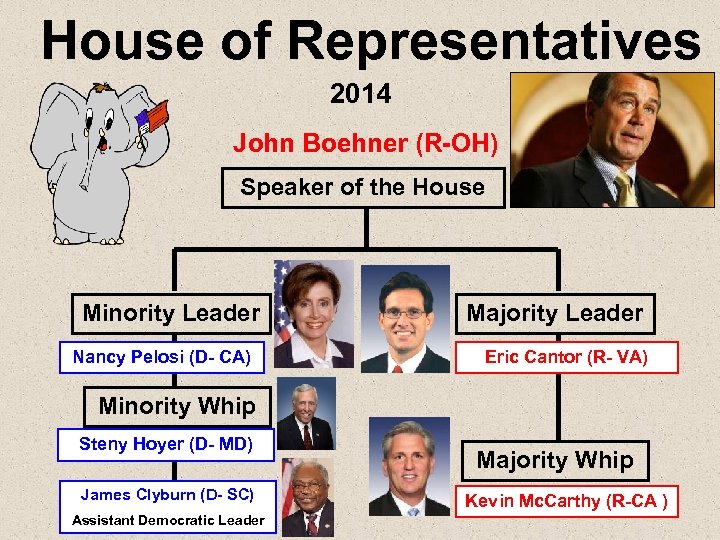 House of Representatives

2014

John Boehner (R-OH)

Speaker of the House

Minority Leader

Nancy Pelosi (D- CA)

Minority Whip

Steny Hoyer (D- MD)

James Clyburn (D- SC)
Assistant Democratic Leader

Majority Leader

Eric Cantor (R- VA)

Majority Whip

Kevin McCarthy (R-CA )